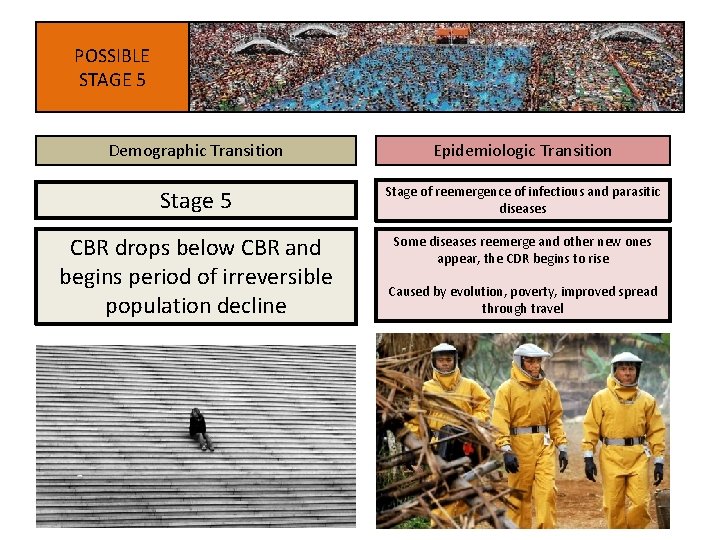 POSSIBLE STAGE 5

Demographic Transition

Stage 5

CBR drops below CBR and begins period of irreversible population decline

Epidemiologic Transition

Stage of reemergence of infectious and parasitic diseases

Some diseases reemerge and other new ones appear, the CDR begins to rise

Caused by evolution, poverty, improved spread through travel